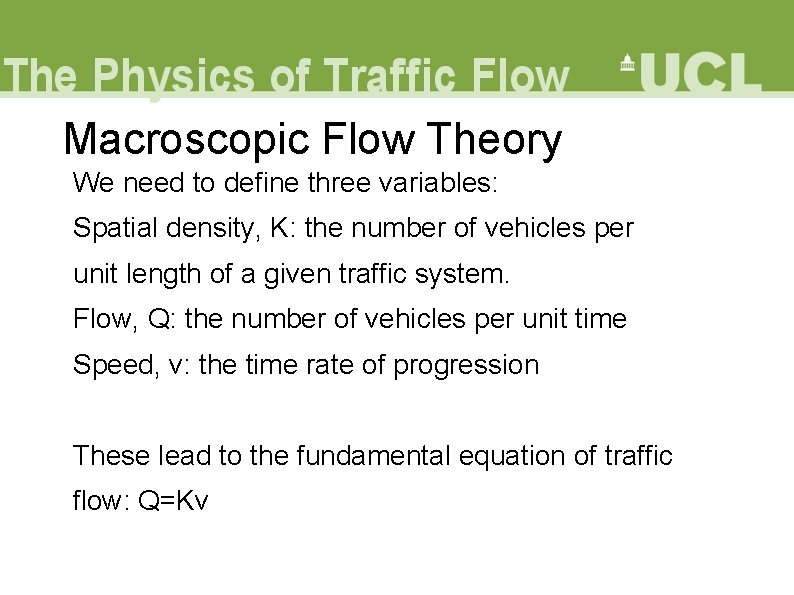 The Physics of Traffic Flow

UCL

Macroscopic Flow Theory

We need to define three variables:

Spatial density, K: the number of vehicles per unit length of a given traffic system.

Flow, Q: the number of vehicles per unit time

Speed, v: the time rate of progression

These lead to the fundamental equation of traffic flow: $Q=Kv$